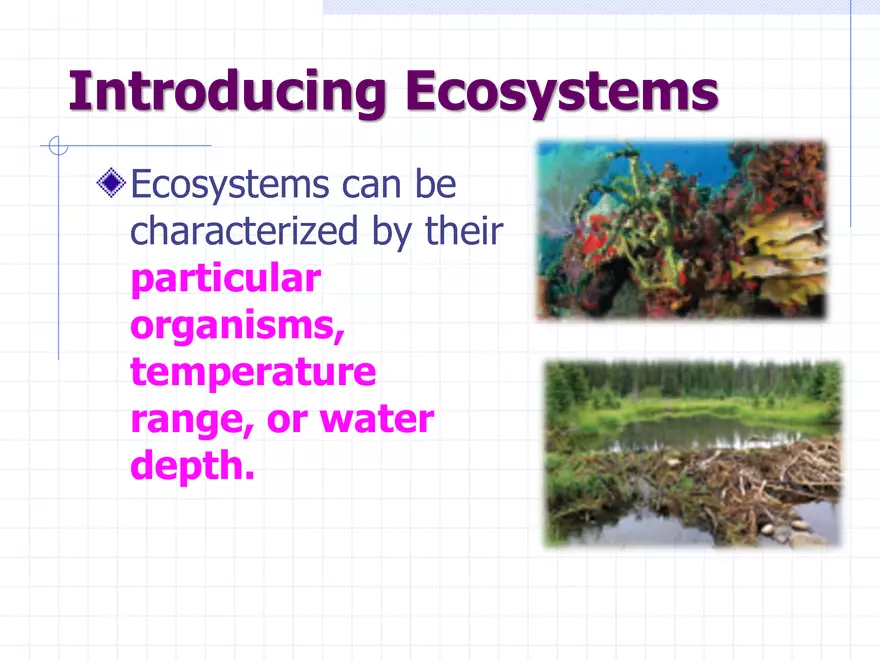 Introducing Ecosystems

Ecosystems can be characterized by their particular organisms, temperature range, or water depth.